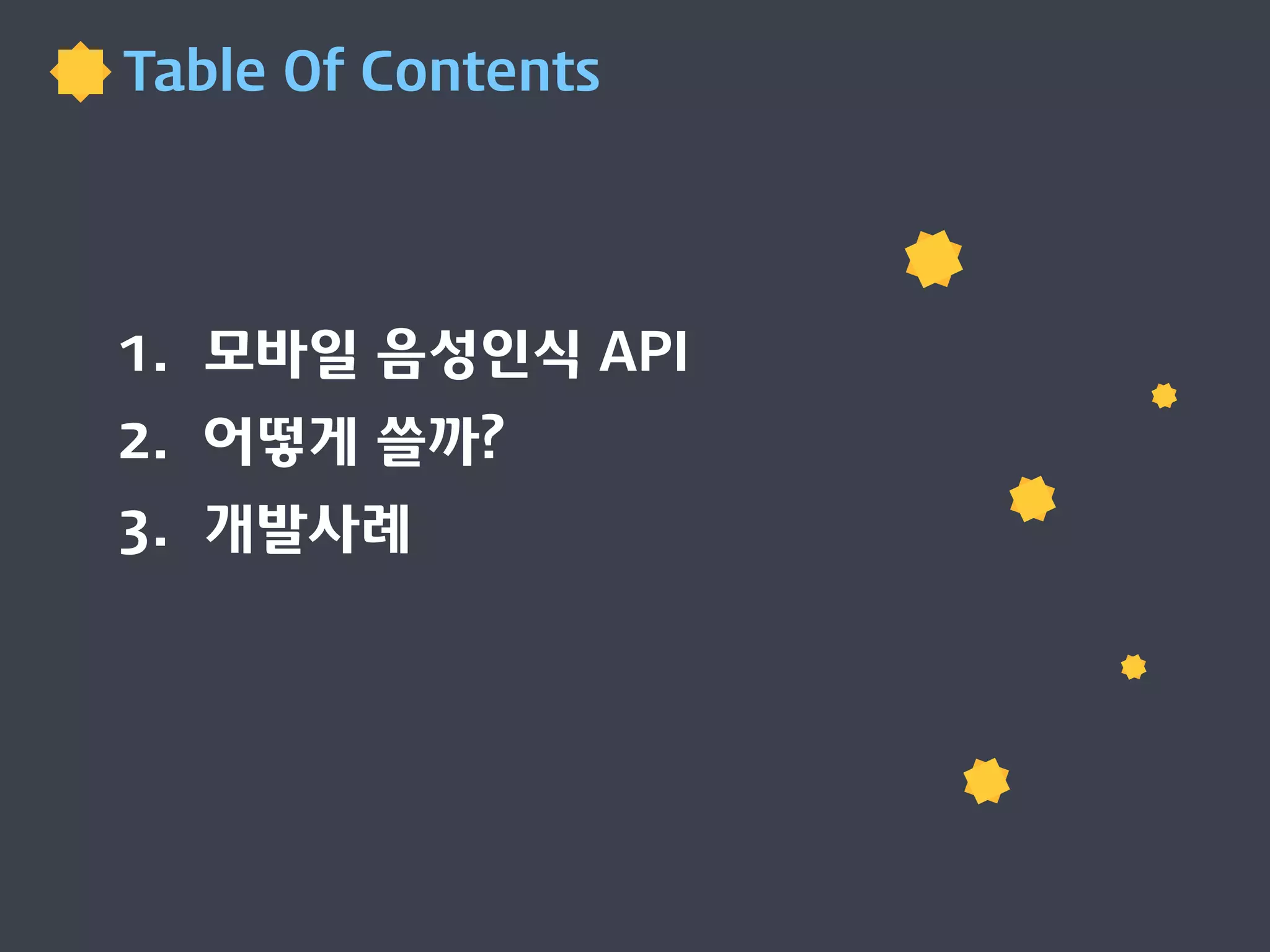 Table Of Contents

1. 모바일 음성인식 API
2. 어떻게 쓸까?
3. 개발사례